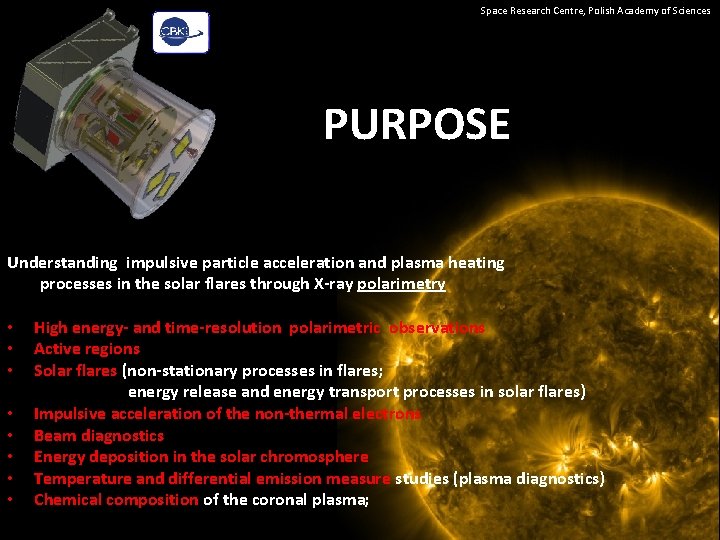 Space Research Centre, Polish Academy of Sciences

CBK

PURPOSE

Understanding impulsive particle acceleration and plasma heating processes in the solar flares through X-ray polarimetry

• High energy- and time-resolution polarimetric observations
• Active regions
• Solar flares (non-stationary processes in flares; energy release and energy transport processes in solar flares)
• Impulsive acceleration of the non-thermal electrons
• Beam diagnostics
• Energy deposition in the solar chromosphere
• Temperature and differential emission measure studies (plasma diagnostics)
• Chemical composition of the coronal plasma;